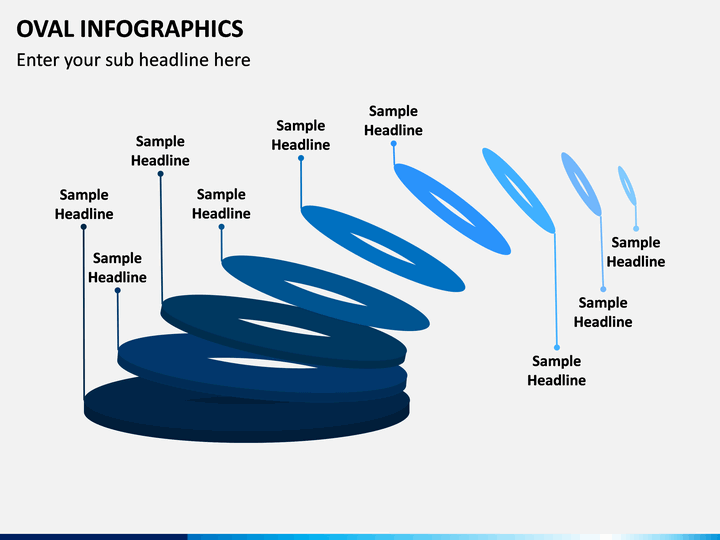 OVAL INFOGRAPHICS
Enter your sub headline here

Sample Headline

Sample Headline

Sample Headline

Sample Headline

Sample Headline

Sample Headline

Sample Headline

Sample Headline

Sample Headline